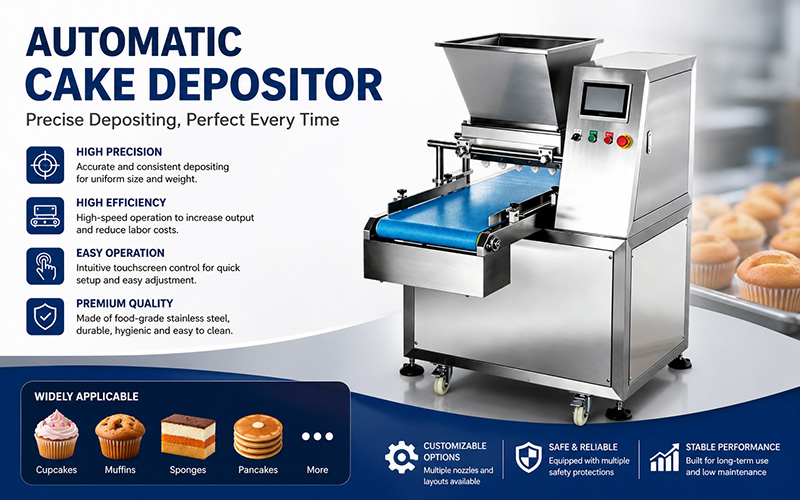 AUTOMATIC CAKE DEPOSITOR

Precise Depositing, Perfect Every Time

HIGH PRECISION
Accurate and consistent depositing for uniform size and weight.

HIGH EFFICIENCY
High-speed operation to increase output and reduce labor costs.

EASY OPERATION
Intuitive touchscreen control for quick setup and easy adjustment.

PREMIUM QUALITY
Made of food-grade stainless steel, durable, hygienic and easy to clean.

WIDELY APPLICABLE

Cupcakes Muffins Sponges Pancakes More

CUSTOMIZABLE OPTIONS
Multiple nozzles and layouts available

SAFE & RELIABLE
Equipped with multiple safety protections

STABLE PERFORMANCE
Built for long-term use and low maintenance